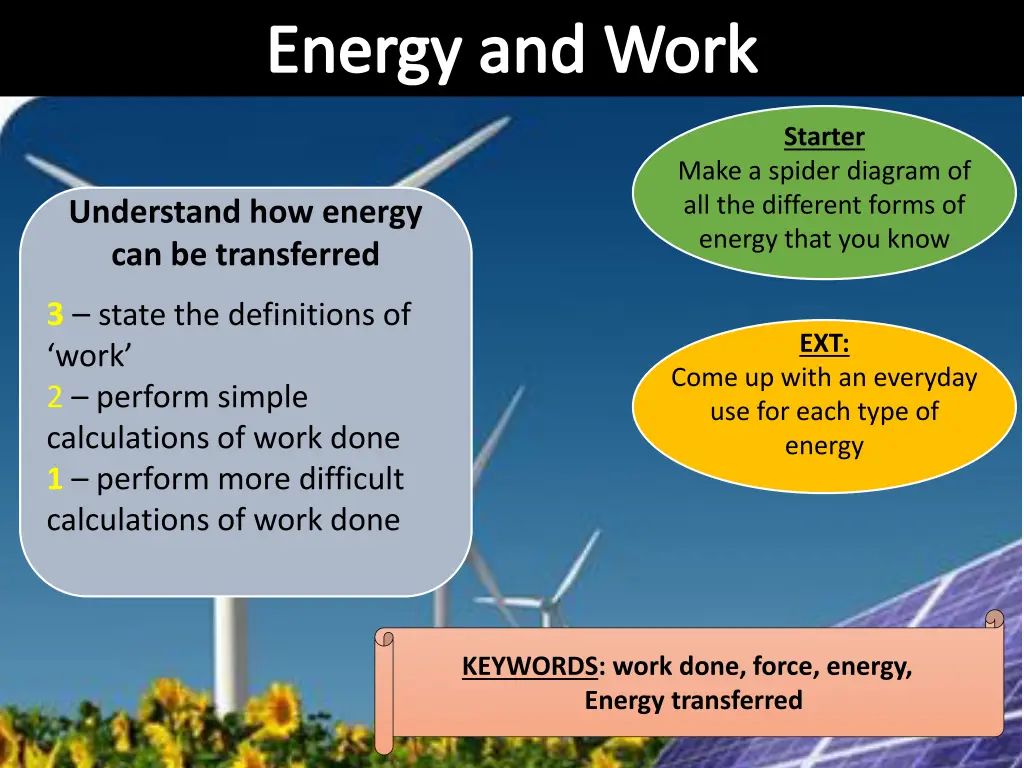 Energy and Work

Understand how energy can be transferred

3 – state the definitions of ‘work’
2 – perform simple calculations of work done
1 – perform more difficult calculations of work done

Starter
Make a spider diagram of all the different forms of energy that you know

EXT:
Come up with an everyday use for each type of energy

KEYWORDS: work done, force, energy, Energy transferred